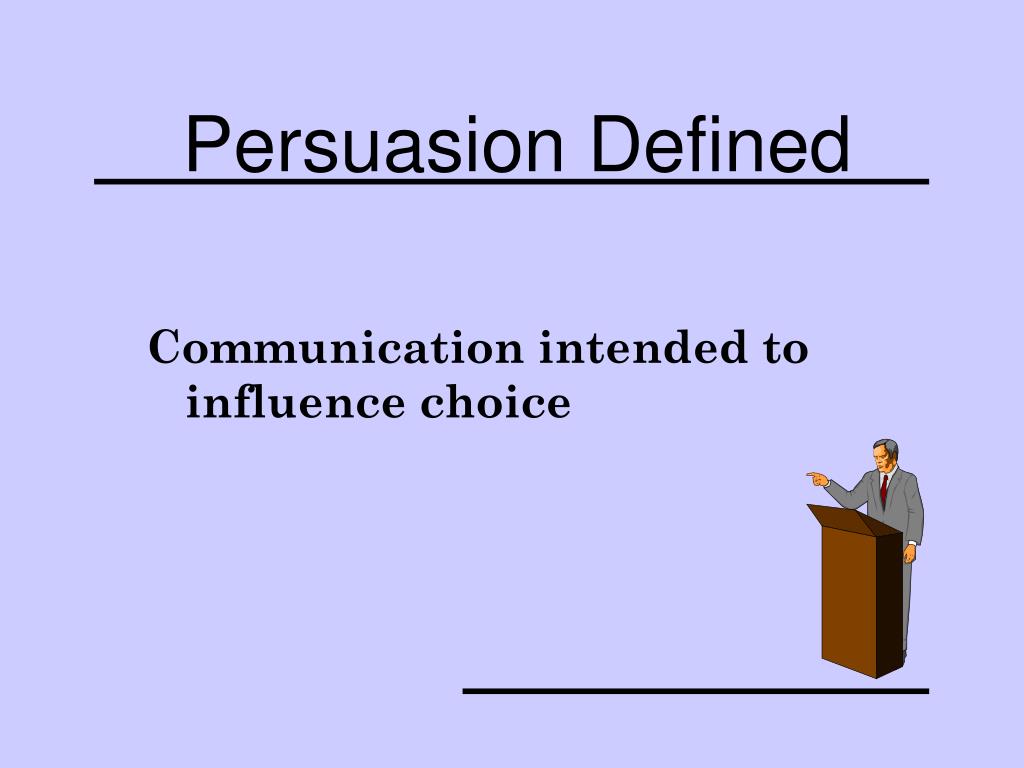 Persuasion Defined

Communication intended to influence choice